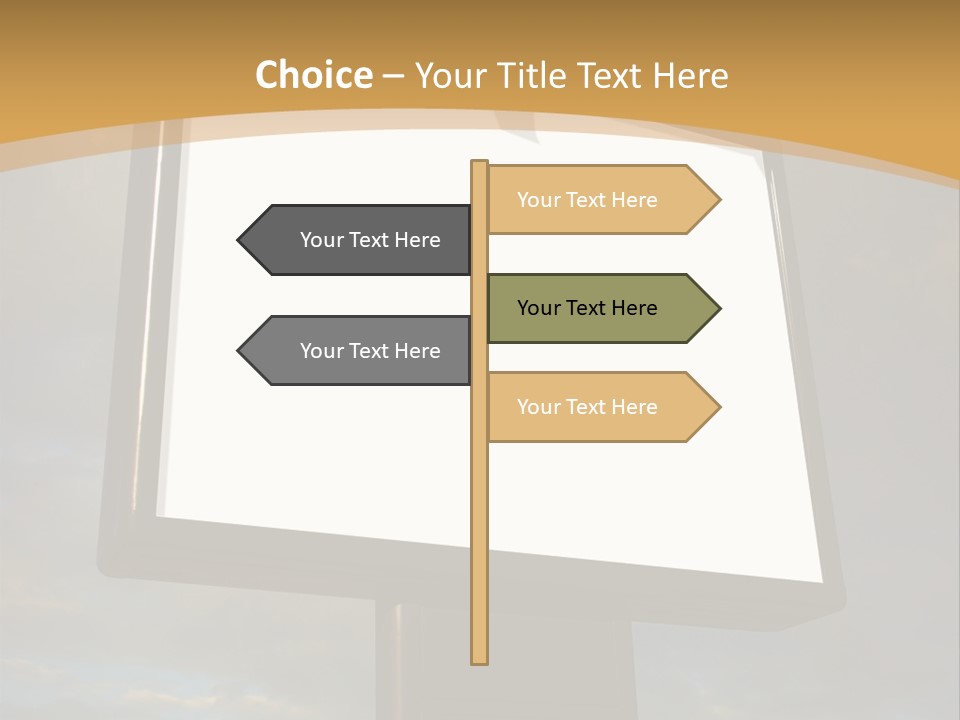 Choice – Your Title Text Here

Your Text Here

Your Text Here

Your Text Here

Your Text Here

Your Text Here